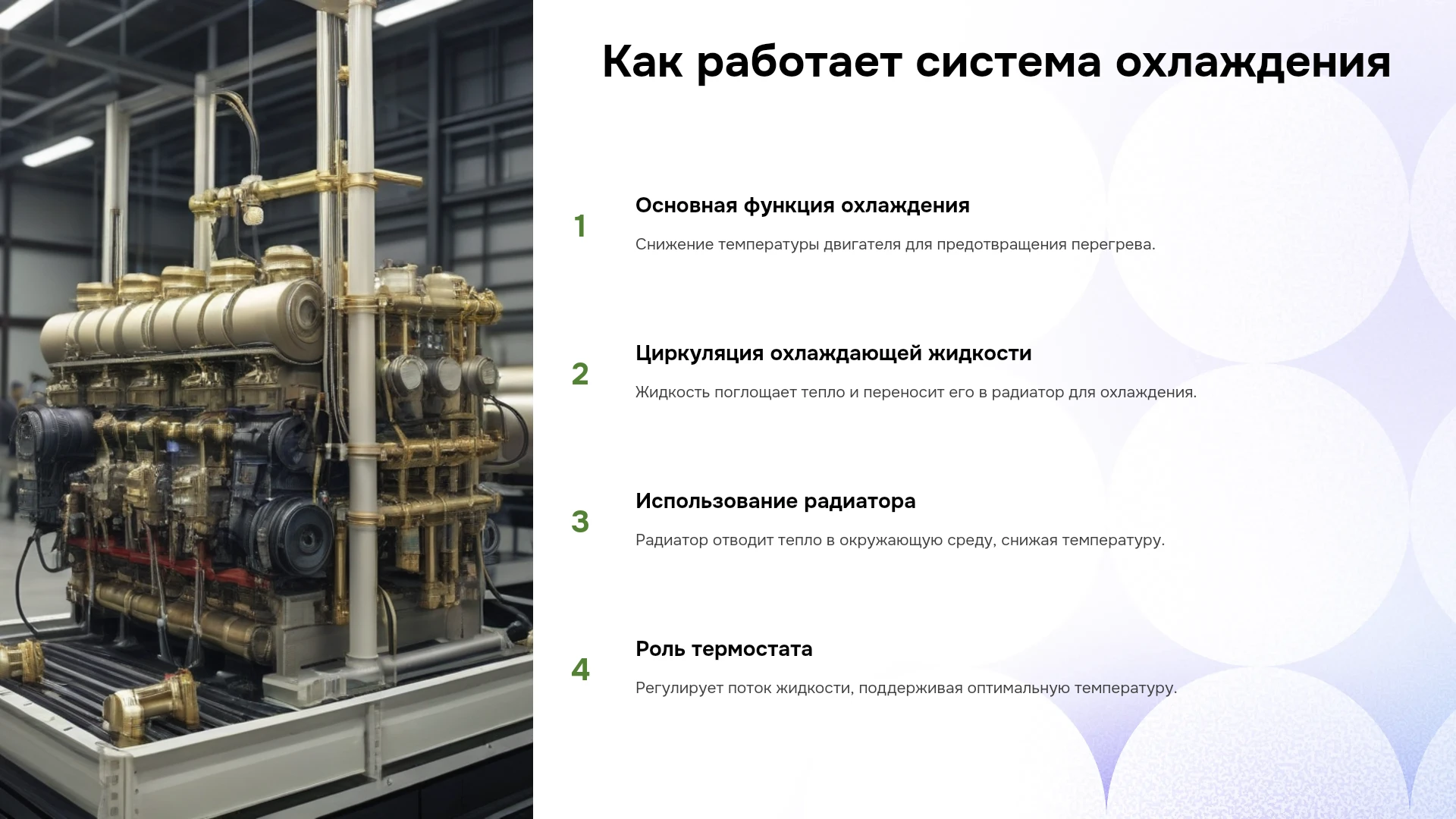 Как работает система охлаждения

1

Основная функция охлаждения

Снижение температуры двигателя для предотвращения перегрева.

2

Циркуляция охлаждающей жидкости

Жидкость поглощает тепло и переносит его в радиатор для охлаждения.

3

Использование радиатора

Радиатор отводит тепло в окружающую среду, снижая температуру.

4

Роль термостата

Регулирует поток жидкости, поддерживая оптимальную температуру.